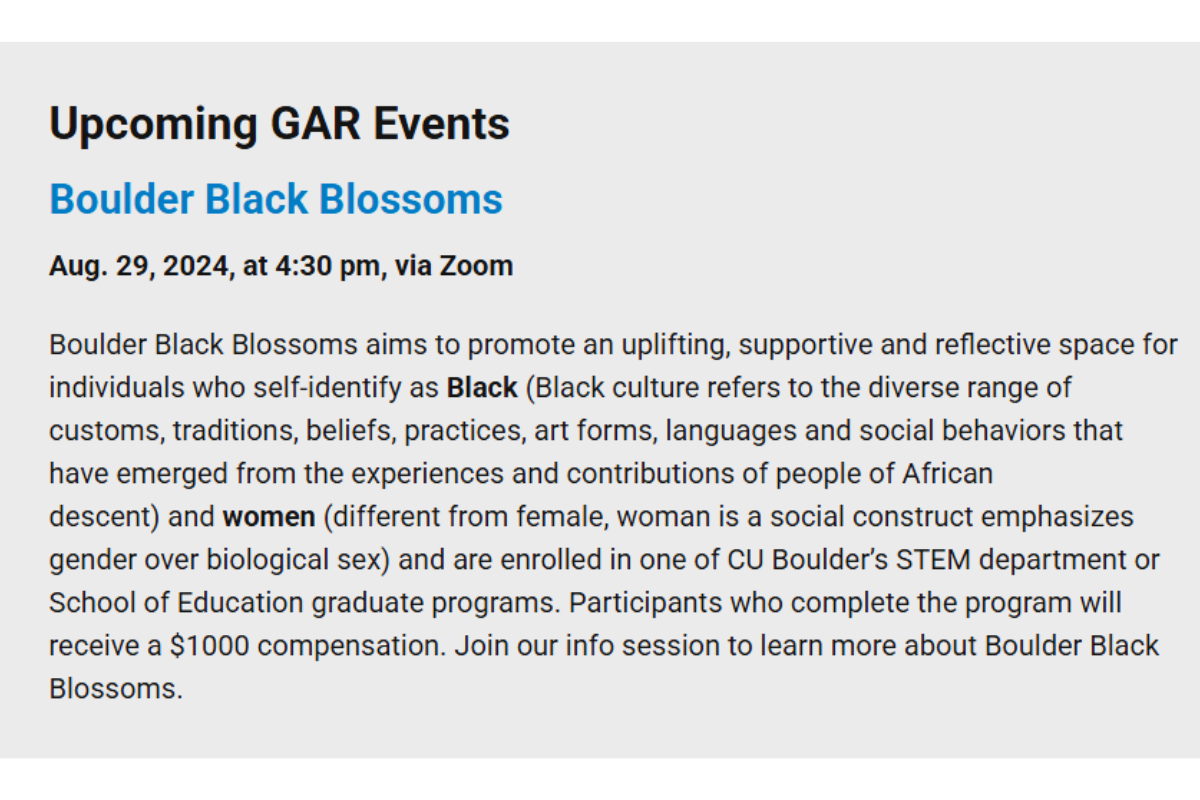 Upcoming GAR Events

Boulder Black Blossoms

Aug. 29, 2024, at 4:30 pm, via Zoom

Boulder Black Blossoms aims to promote an uplifting, supportive and reflective space for individuals who self-identify as Black (Black culture refers to the diverse range of customs, traditions, beliefs, practices, art forms, languages and social behaviors that have emerged from the experiences and contributions of people of African descent) and women (different from female, woman is a social construct emphasizes gender over biological sex) and are enrolled in one of CU Boulder's STEM department or School of Education graduate programs. Participants who complete the program will receive a \$1000 compensation. Join our info session to learn more about Boulder Black Blossoms.